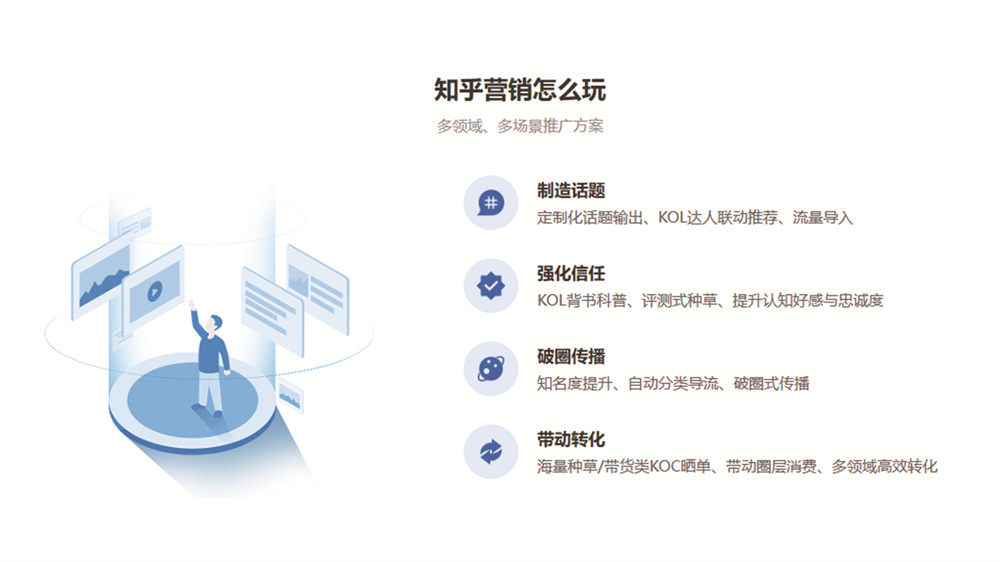 知乎营销怎么玩

多领域、多场景推广方案

制造话题
定制化话题输出、KOL达人联动推荐、流量导入

强化信任
KOL背书科普、评测式种草、提升认知好感与忠诚度

破圈传播
知名度提升、自动分类导流、破圈式传播

带动转化
海量种草/带货类KOC晒单、带动圈层消费、多领域高效转化